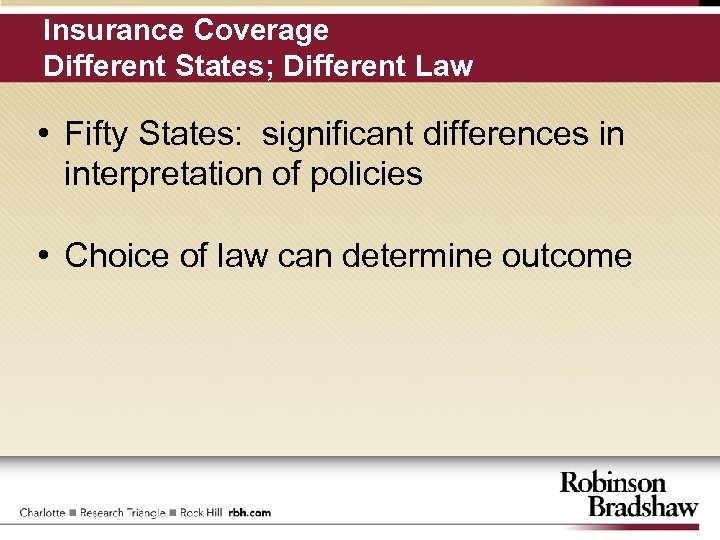 Insurance Coverage
Different States; Different Law

• Fifty States: significant differences in interpretation of policies

• Choice of law can determine outcome

Charlotte ■ Research Triangle ■ Rock Hill rbh.com

Robinson
Bradshaw